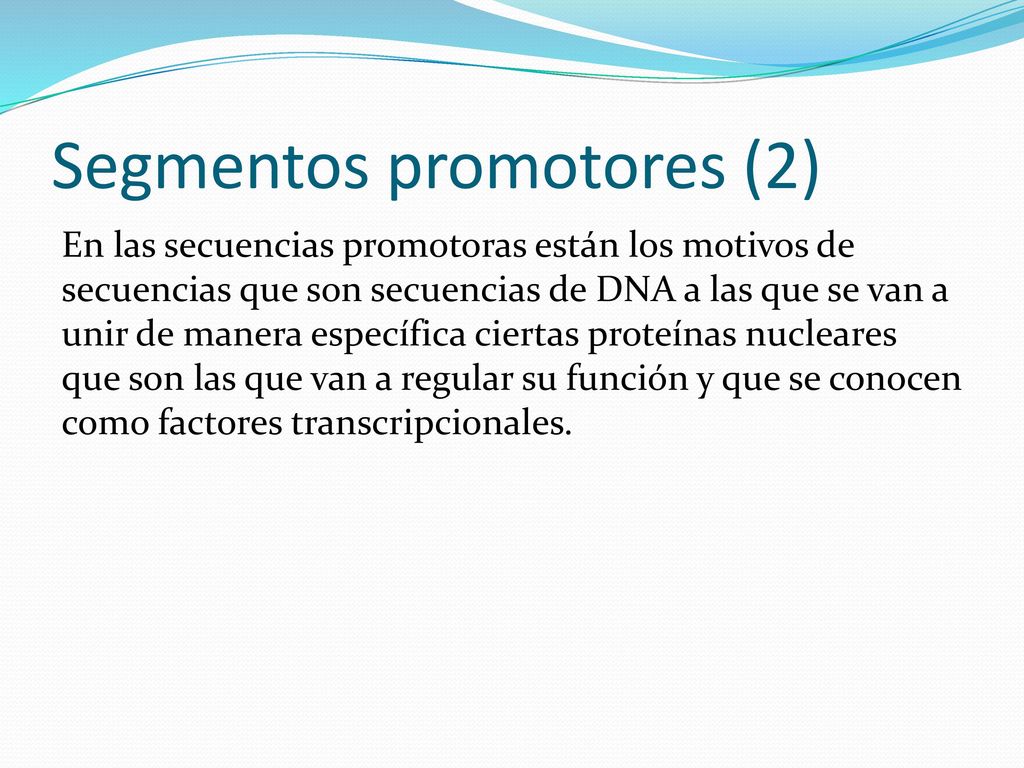 Segmentos promotores (2)

En las secuencias promotoras están los motivos de secuencias que son secuencias de DNA a las que se van a unir de manera específica ciertas proteínas nucleares que son las que van a regular su función y que se conocen como factores transcripcionales.